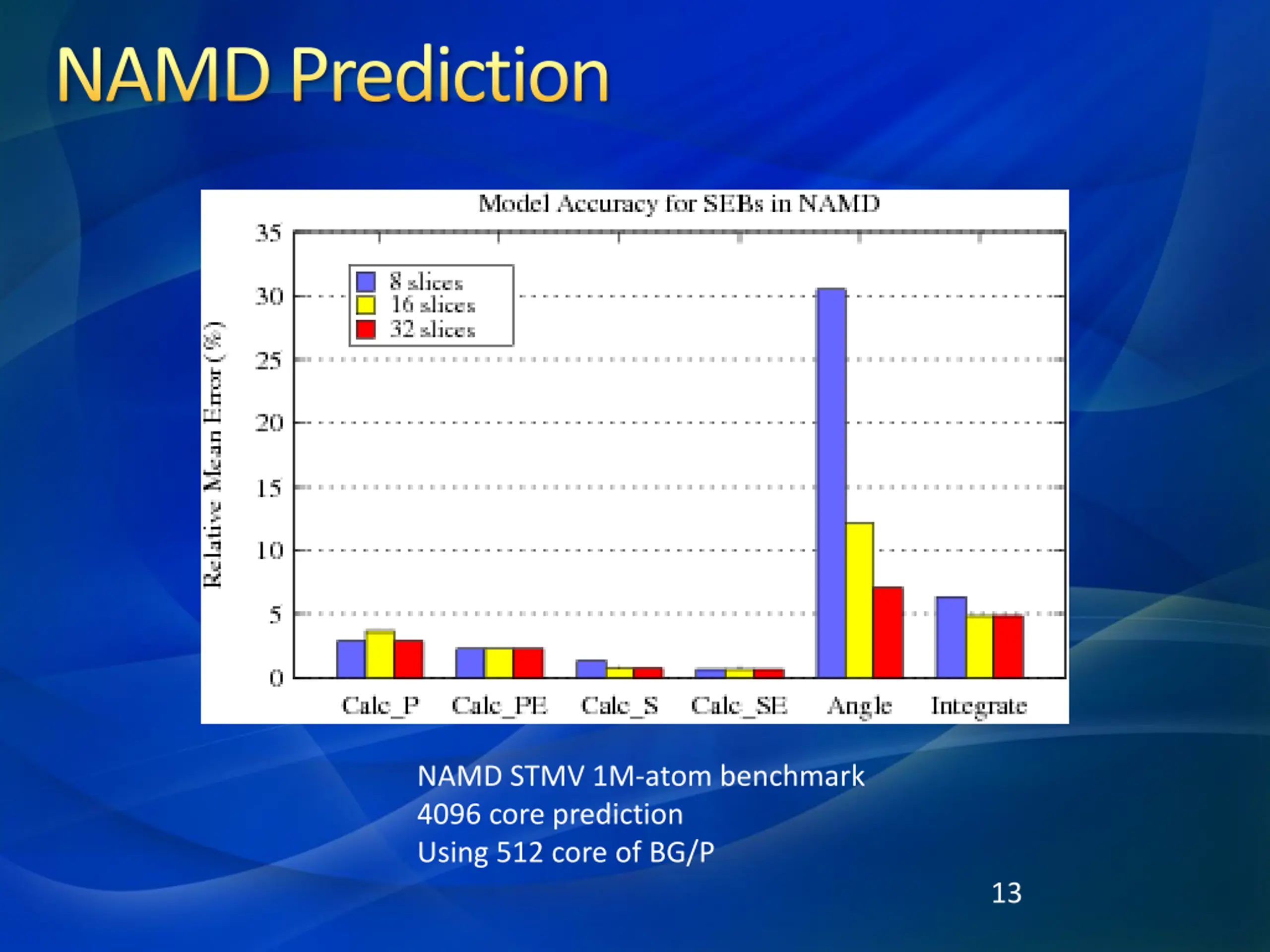 NAMD Prediction

Model Accuracy for SEBs in NAMD

Relative Mean Error (%)

35
30
25
20
15
10
5
0

8 slices
16 slices
32 slices

Calc_P
Calc_PE
Calc_S
Calc_SE
Angle
Integrate

NAMD STMV 1M-atom benchmark
4096 core prediction
Using 512 core of BG/P

13